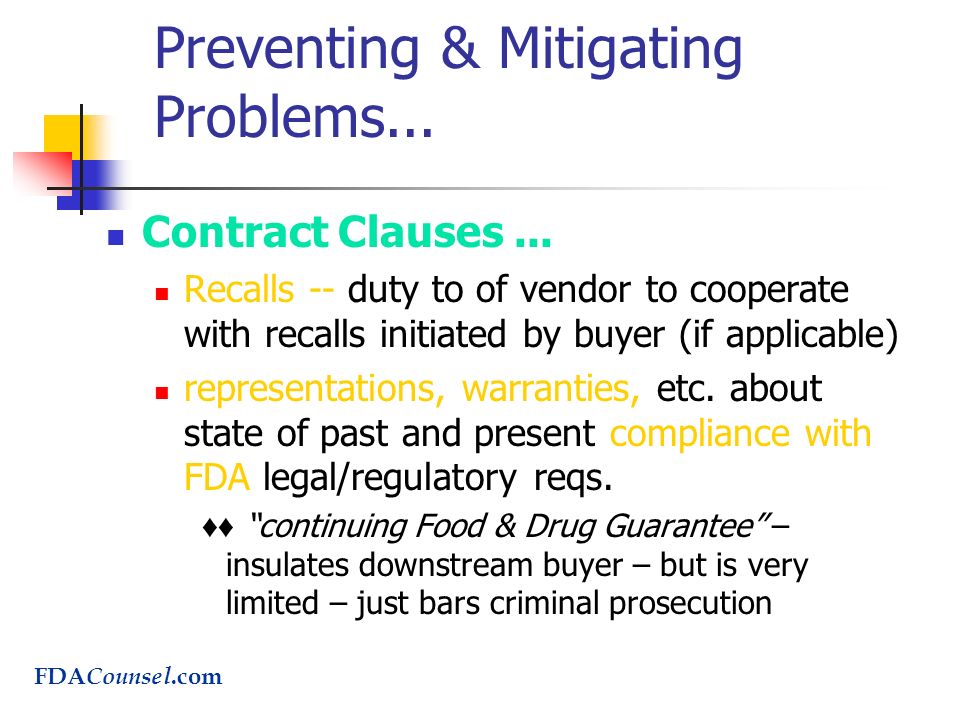 Preventing & Mitigating Problems...

Contract Clauses ...

Recalls -- duty to of vendor to cooperate with recalls initiated by buyer (if applicable)

representations, warranties, etc. about state of past and present compliance with FDA legal/regulatory reqs.

♦♦ "continuing Food & Drug Guarantee" – insulates downstream buyer – but is very limited – just bars criminal prosecution

FDACounsel.com